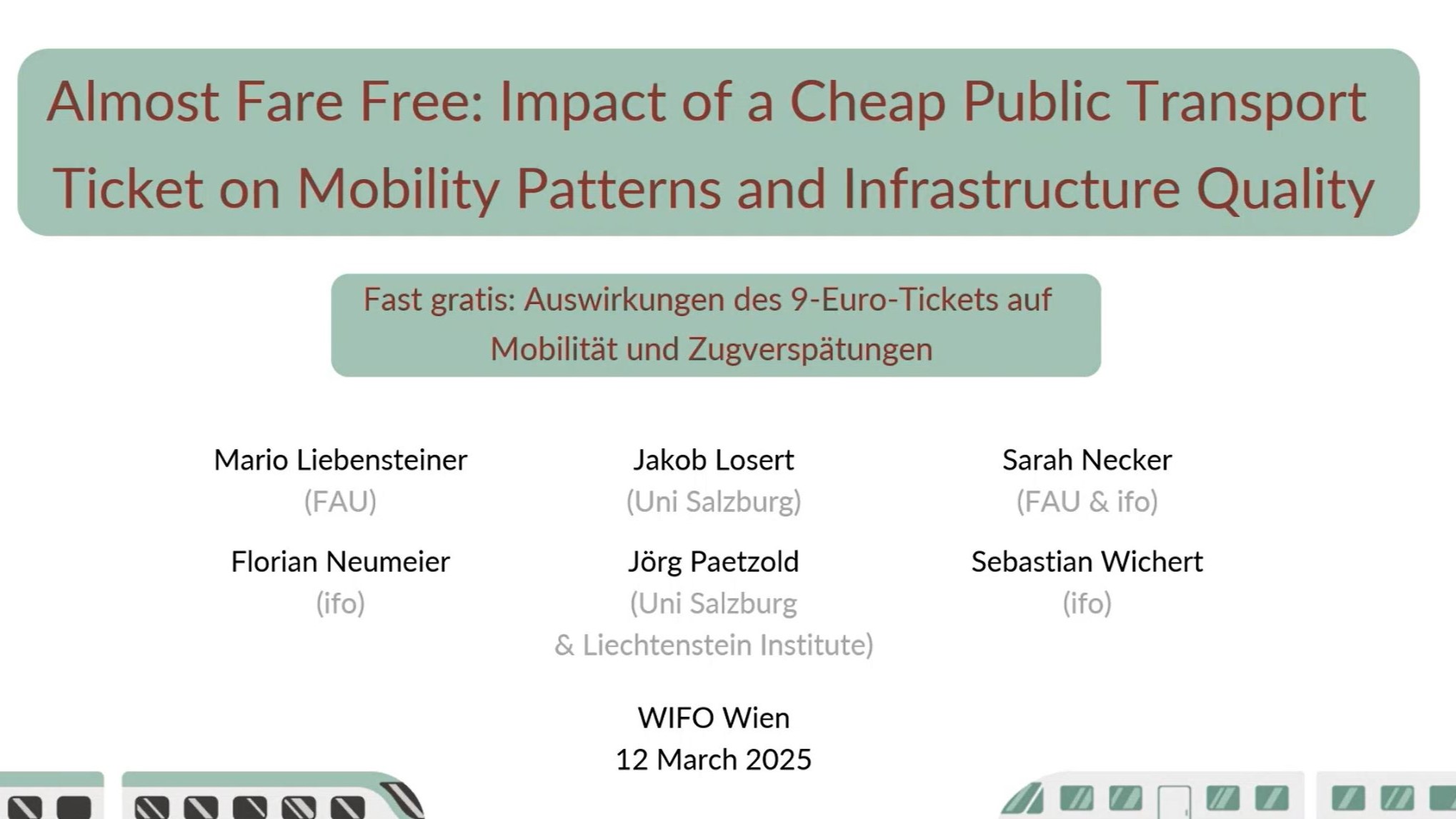 Almost Fare Free: Impact of a Cheap Public Transport Ticket on Mobility Patterns and Infrastructure Quality

Fast gratis: Auswirkungen des 9-Euro-Tickets auf Mobilität und Zugverspätungen

Mario Liebensteiner
(FAU)

Jakob Losert
(Uni Salzburg)

Sarah Necker
(FAU & ifo)

Florian Neumeier
(ifo)

Jörg Paetzold
(Uni Salzburg & Liechtenstein Institute)

Sebastian Wichert
(ifo)

WIFO Wien
12 March 2025